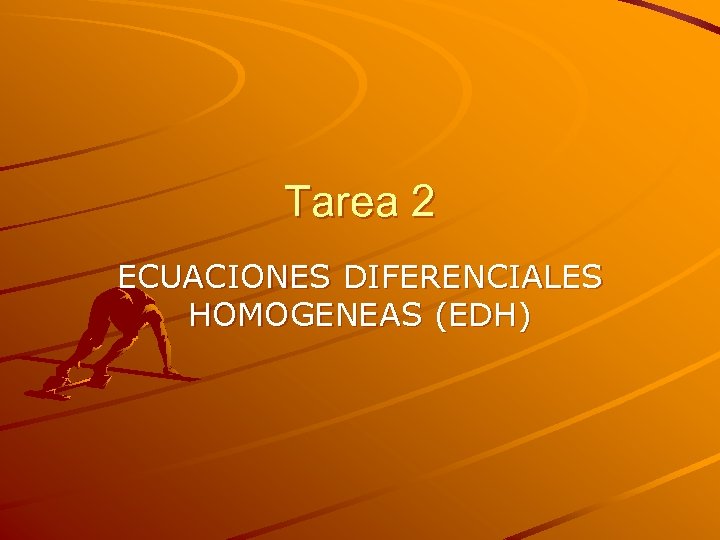 Tarea 2

ECUACIONES DIFERENCIALES HOMOGENEAS (EDH)